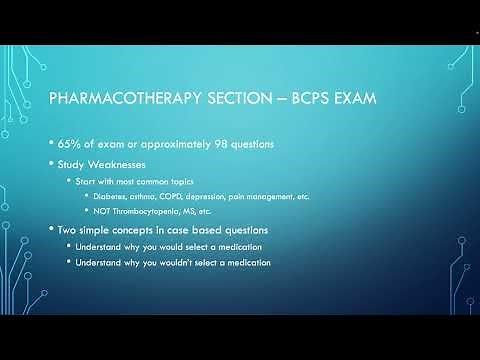 PHARMACOTHERAPY SECTION – BCPS EXAM

• 65% of exam or approximately 98 questions
• Study Weaknesses
  • Start with most common topics
    • Diabetes, asthma, COPD, depression, pain management, etc.
    • NOT Thrombocytopenia, MS, etc.
• Two simple concepts in case based questions
  • Understand why you would select a medication
  • Understand why you wouldn't select a medication